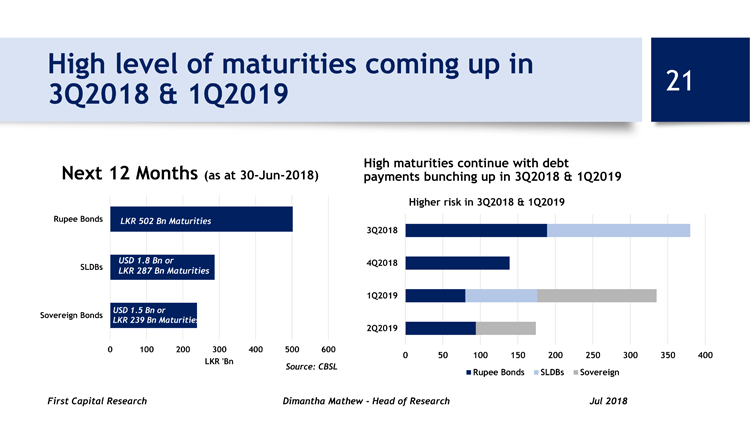 High level of maturities coming up in 3Q2018 & 1Q2019

21

Next 12 Months (as at 30-Jun-2018)

Rupee Bonds
LKR 502 Bn Maturities

SLDBs
USD 1.8 Bn or LKR 287 Bn Maturities

Sovereign Bonds
USD 1.5 Bn or LKR 239 Bn Maturitie

0 100 200 300 400 500 600
LKR 'Bn

Source: CBSL

High maturities continue with debt payments bunching up in 3Q2018 & 1Q2019

Higher risk in 3Q2018 & 1Q2019

3Q2018
4Q2018
1Q2019
2Q2019

0 50 100 150 200 250 300 350 400

Rupee Bonds SLDBs Sovereign

First Capital Research

Dimantha Mathew - Head of Research

Jul 2018